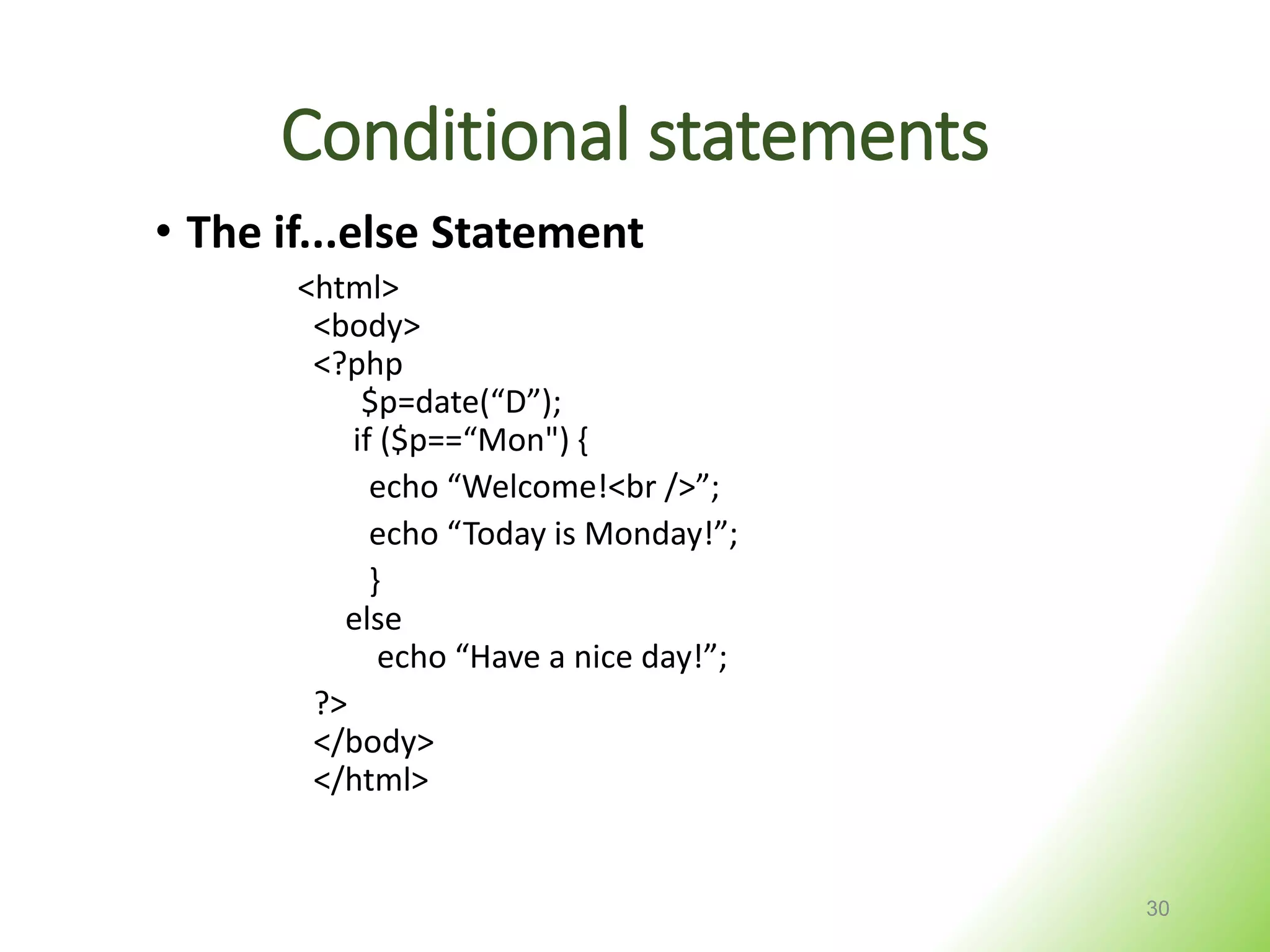 Conditional statements

• The if...else Statement

<html>
<body>
<?php
$p=date(“D”);
if ($p==“Mon") {
echo “Welcome!<br />”;
echo “Today is Monday!”;
}
else
echo “Have a nice day!”;
?>
</body>
</html>

30